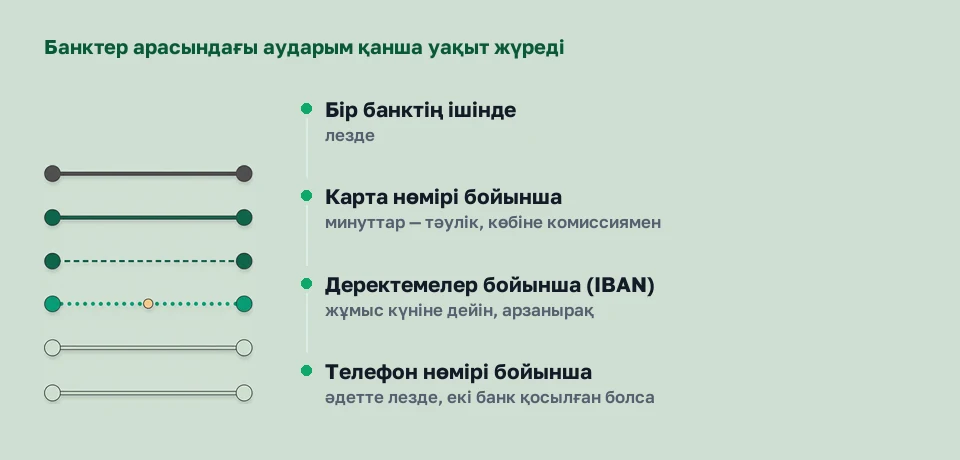 Банктер арасындағы аударым қанша уақыт жүреді

Бір банктің ішінде
лезде

Карта нөмірі бойынша
минуттар — тәулік, көбіне комиссиямен

Деректемелер бойынша (IBAN)
жұмыс күніне дейін, арзанырақ

Телефон нөмірі бойынша
әдетте лезде, екі банк қосылған болса